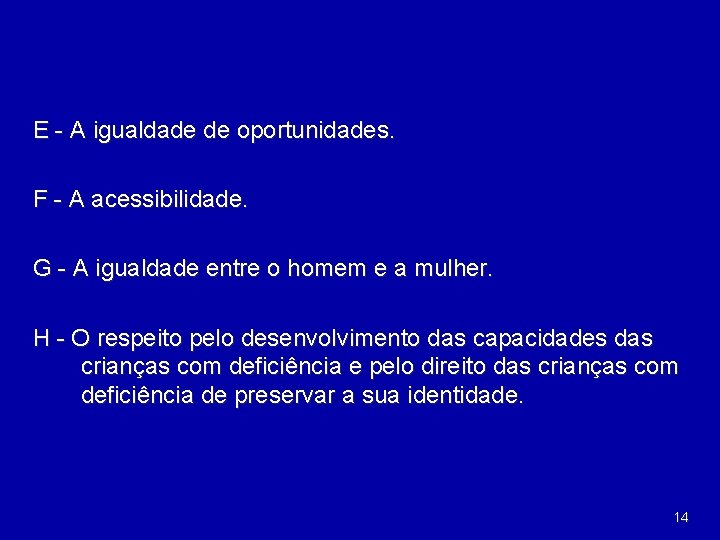 E - A igualdade de oportunidades.

F - A acessibilidade.

G - A igualdade entre o homem e a mulher.

H - O respeito pelo desenvolvimento das capacidades das crianças com deficiência e pelo direito das crianças com deficiência de preservar a sua identidade.

14